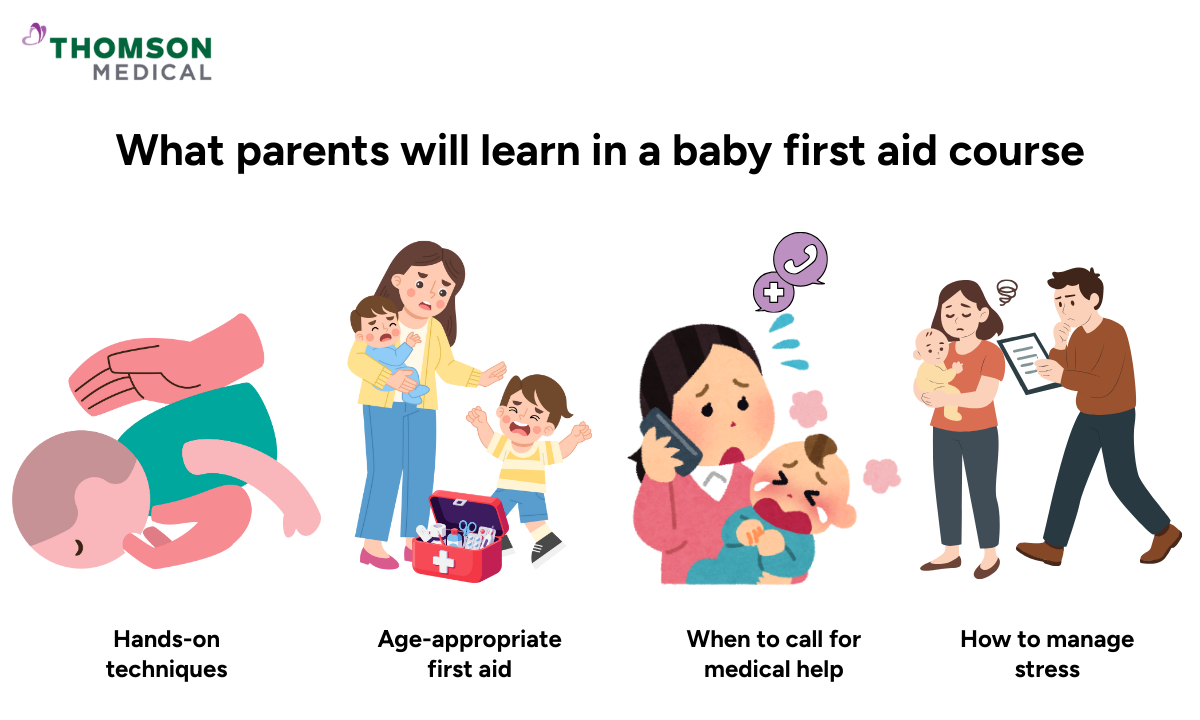 THOMSON
MEDICAL

What parents will learn in a baby first aid course

Hands-on techniques

Age-appropriate first aid

When to call for medical help

How to manage stress